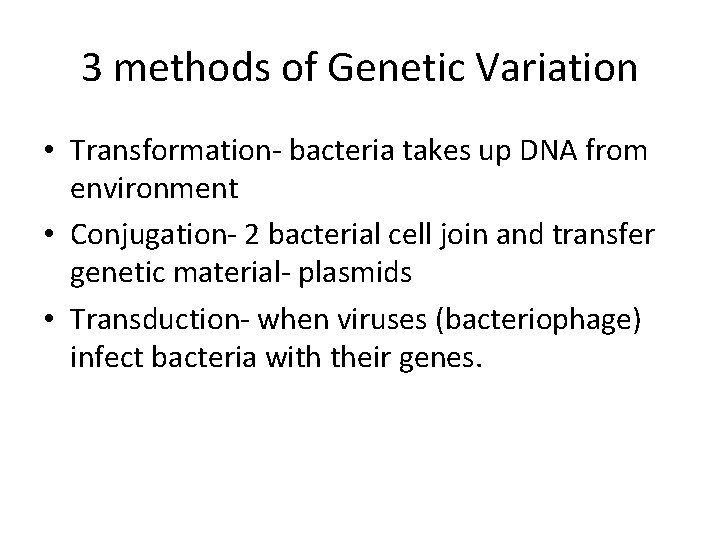 3 methods of Genetic Variation

• Transformation- bacteria takes up DNA from environment
• Conjugation- 2 bacterial cell join and transfer genetic material- plasmids
• Transduction- when viruses (bacteriophage) infect bacteria with their genes.